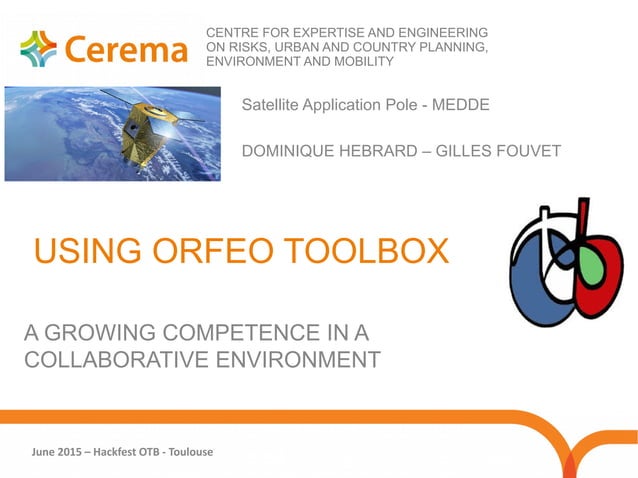 Cerema

CENTRE FOR EXPERTISE AND ENGINEERING ON RISKS, URBAN AND COUNTRY PLANNING, ENVIRONMENT AND MOBILITY

Satellite Application Pole - MEDDE

DOMINIQUE HEBRARD – GILLES FOUVET

USING ORFEO TOOLBOX

A GROWING COMPETENCE IN A COLLABORATIVE ENVIRONMENT

June 2015 – Hackfest OTB - Toulouse